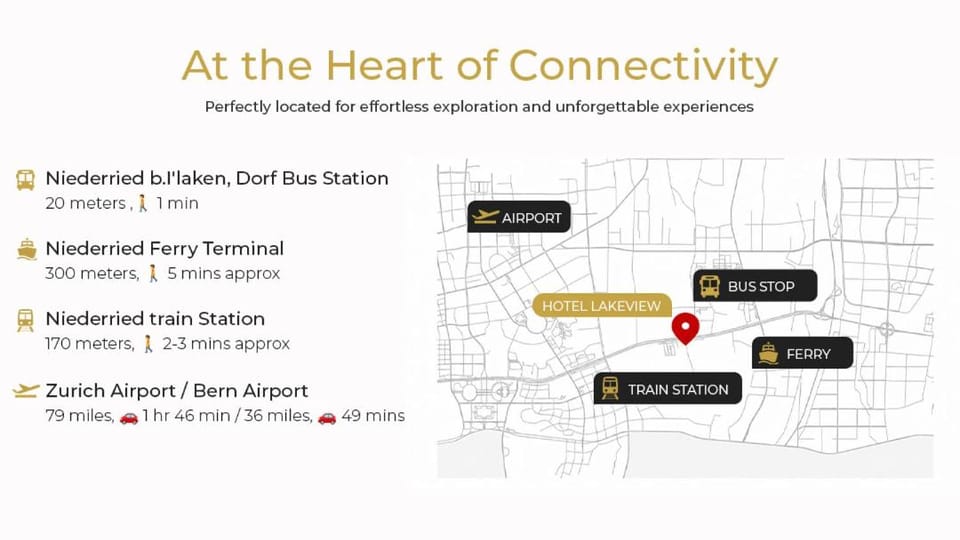 At the Heart of Connectivity

Perfectly located for effortless exploration and unforgettable experiences

Niederried b.I'laken, Dorf Bus Station
20 meters , 1 min

Niederried Ferry Terminal
300 meters, 5 mins approx

Niederried train Station
170 meters, 2-3 mins approx

Zurich Airport / Bern Airport
79 miles, 1 hr 46 min / 36 miles, 49 mins

AIRPORT
BUS STOP
HOTEL LAKEVIEW
FERRY
TRAIN STATION